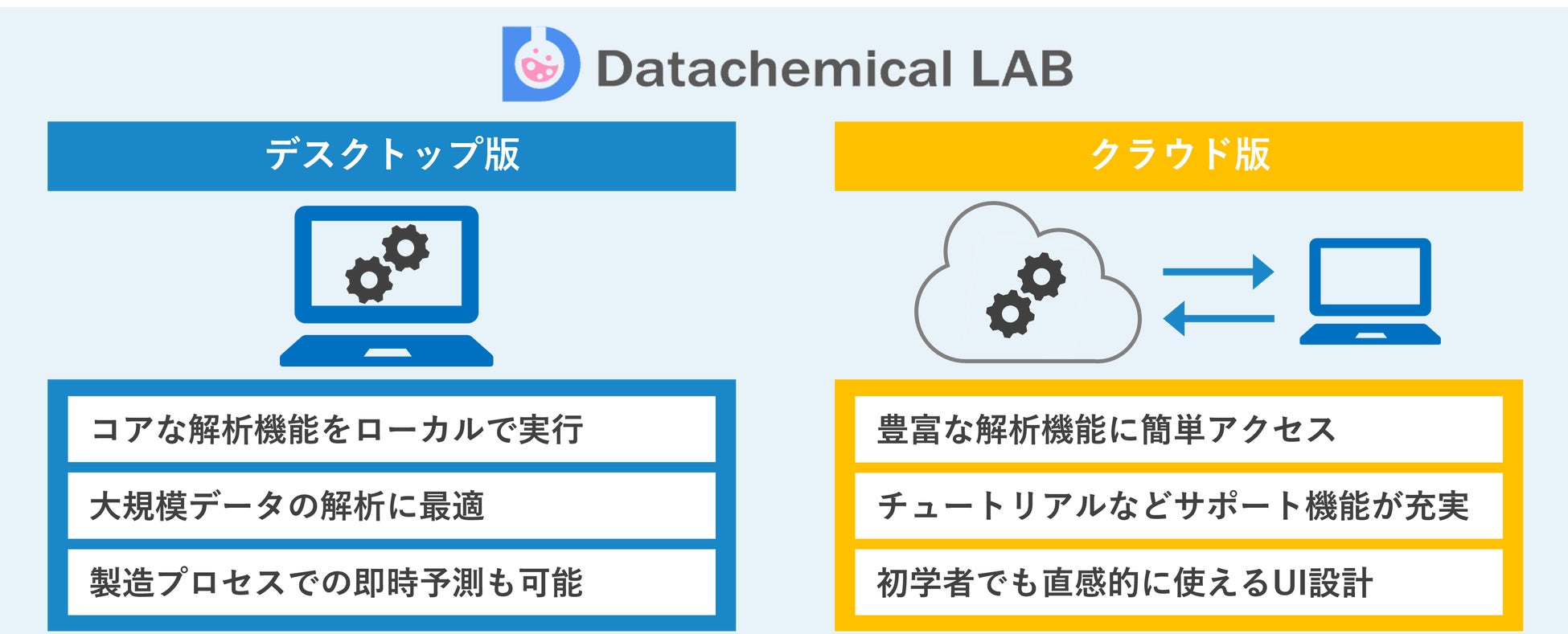 Datachemical LAB

デスクトップ版

コアな解析機能をローカルで実行

大規模データの解析に最適

製造プロセスでの即時予測も可能

クラウド版

豊富な解析機能に簡単アクセス

チュートリアルなどサポート機能が充実

初学者でも直感的に使えるUI設計